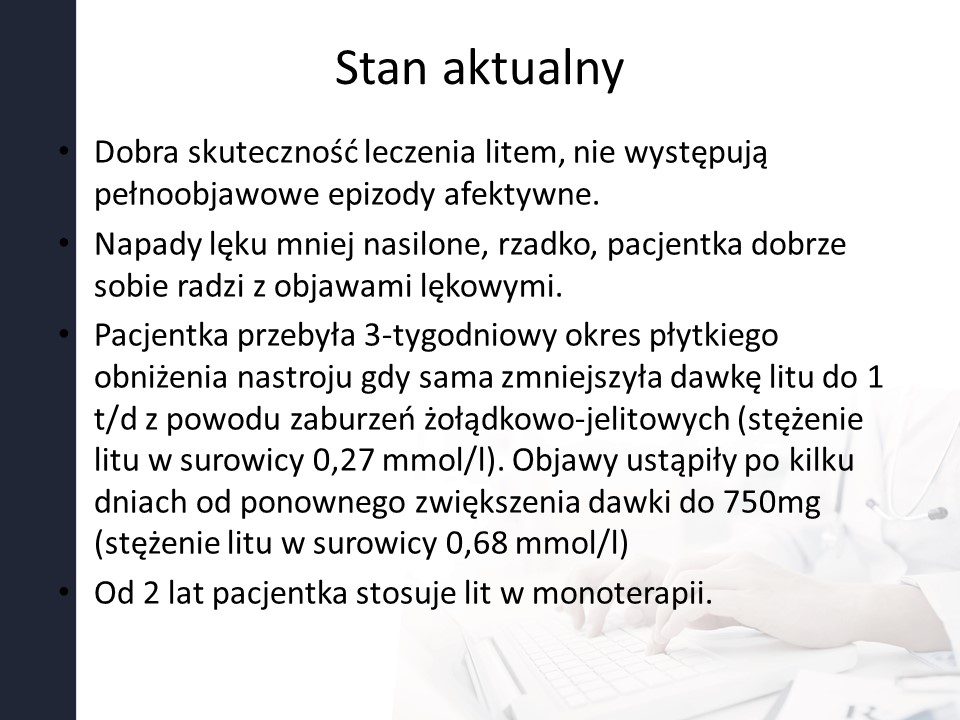 Stan aktualny

• Dobra skuteczność leczenia litem, nie występują pełnoobjawowe epizody afektywne.

• Napady lęku mniej nasilone, rzadko, pacjentka dobrze sobie radzi z objawami lękowymi.

• Pacjentka przebyła 3-tygodniowy okres płytkiego obniżenia nastroju gdy sama zmniejszyła dawkę litu do 1 t/d z powodu zaburzeń żołądkowo-jelitowych (stężenie litu w surowicy 0,27 mmol/l). Objawy ustąpiły po kilku dniach od ponownego zwiększenia dawki do 750mg (stężenie litu w surowicy 0,68 mmol/l)

• Od 2 lat pacjentka stosuje lit w monoterapii.